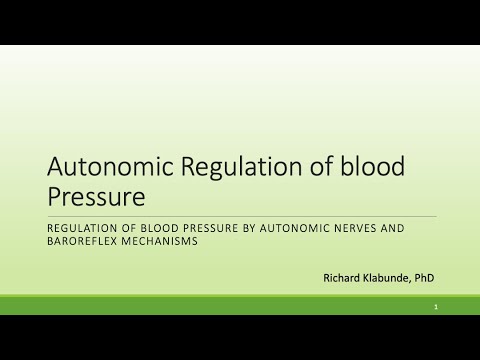 Autonomic Regulation of blood Pressure

REGULATION OF BLOOD PRESSURE BY AUTONOMIC NERVES AND BAROREFLEX MECHANISMS

Richard Klabunde, PhD

1